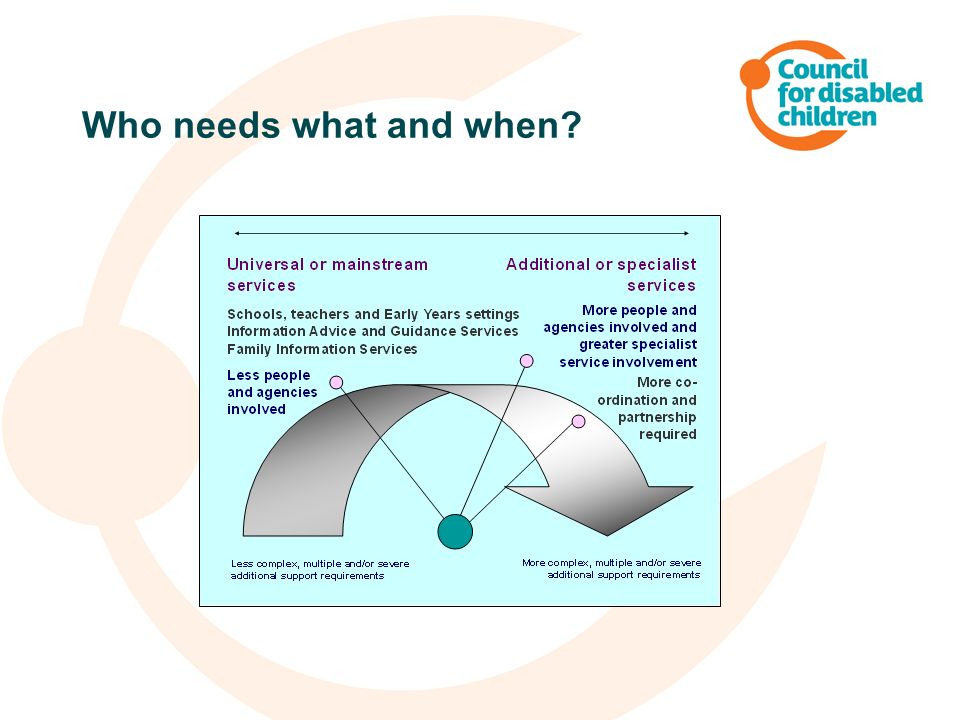 Council for disabled children

Who needs what and when?

Universal or mainstream services

Additional or specialist services

Schools, teachers and Early Years settings
Information Advice and Guidance Services
Family Information Services

More people and agencies involved and greater specialist service involvement

Less people and agencies involved

More co-ordination and partnership required

Less complex, multiple and/or severe additional support requirements

More complex, multiple and/or severe additional support requirements